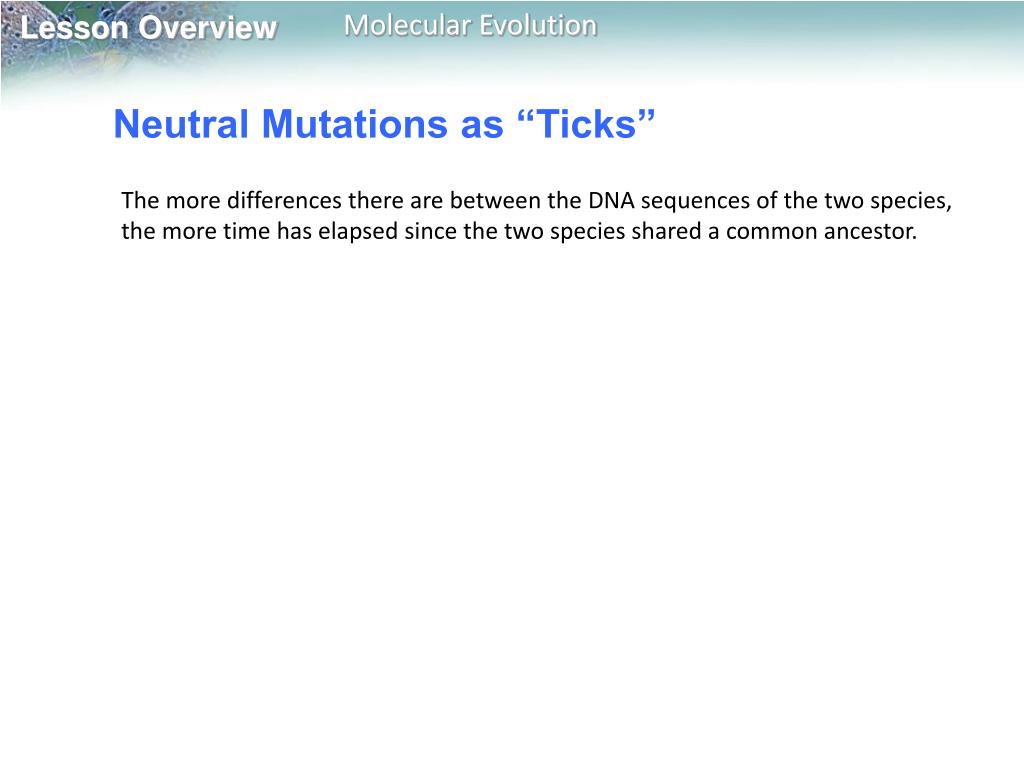 Lesson Overview

Molecular Evolution

Neutral Mutations as “Ticks”

The more differences there are between the DNA sequences of the two species, the more time has elapsed since the two species shared a common ancestor.